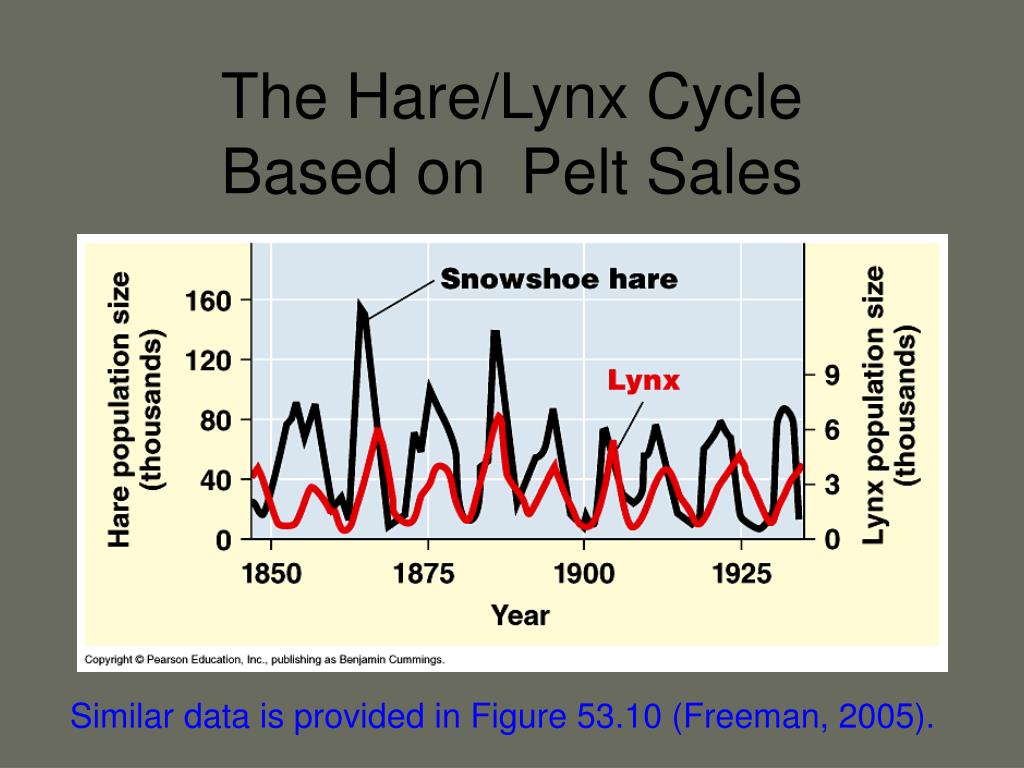 The Hare/Lynx Cycle
Based on Pelt Sales

Hare population size (thousands)
160
120
80
40
0
Snowshoe hare
Lynx
Lynx population size (thousands)
9
6
3
0
1850
1875
1900
1925
Year

Copyright © Pearson Education, Inc., publishing as Benjamin Cummings.

Similar data is provided in Figure 53.10 (Freeman, 2005).